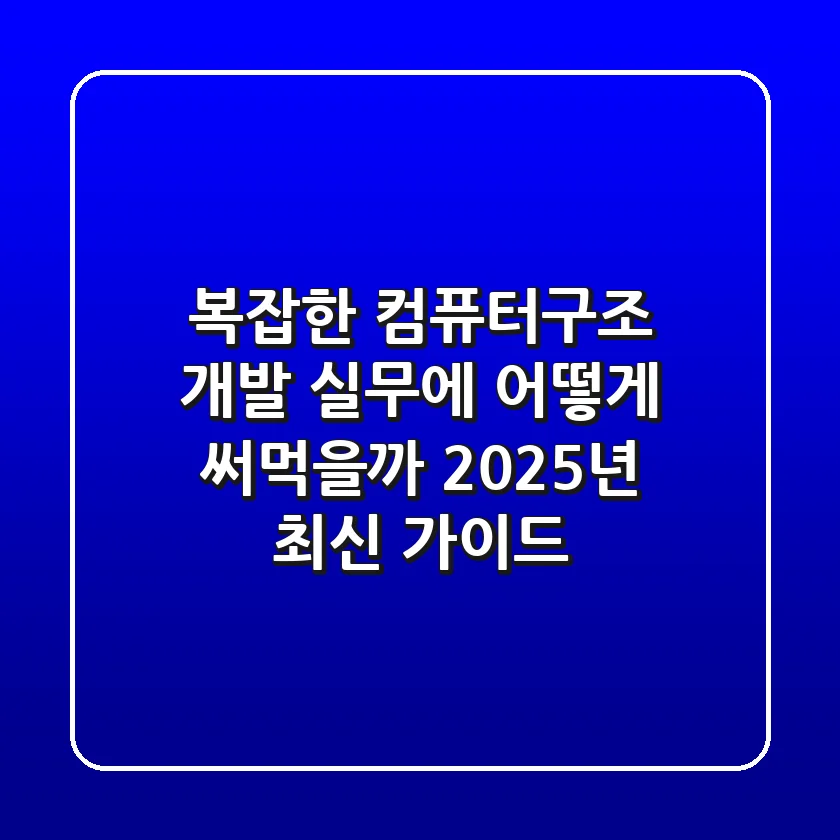 복잡한 컴퓨터구조 개발 실무에 어떻게 써먹을까 2025년 최신 가이드